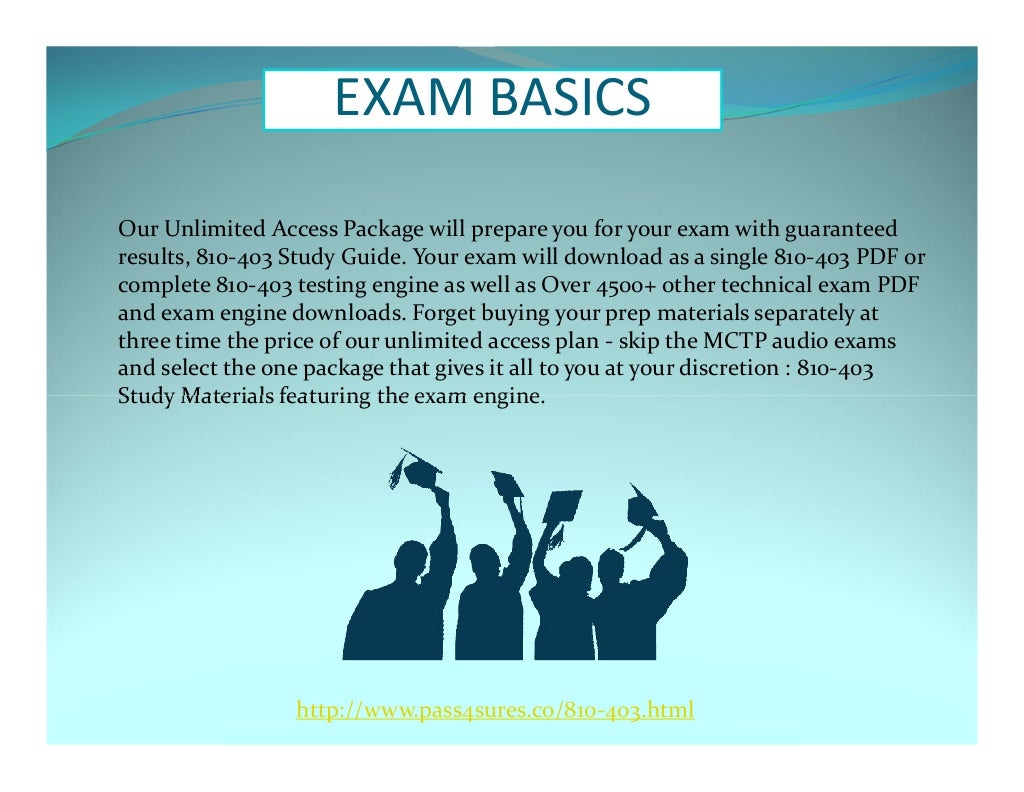 EXAM BASICS

Our Unlimited Access Package will prepare you for your exam with guaranteed results, 810-403 Study Guide. Your exam will download as a single 810-403 PDF or complete 810-403 testing engine as well as Over 4500+ other technical exam PDF and exam engine downloads. Forget buying your prep materials separately at three time the price of our unlimited access plan - skip the MCTP audio exams and select the one package that gives it all to you at your discretion : 810-403 Study Materials featuring the exam engine.

http://www.pass4sures.co/810-403.html